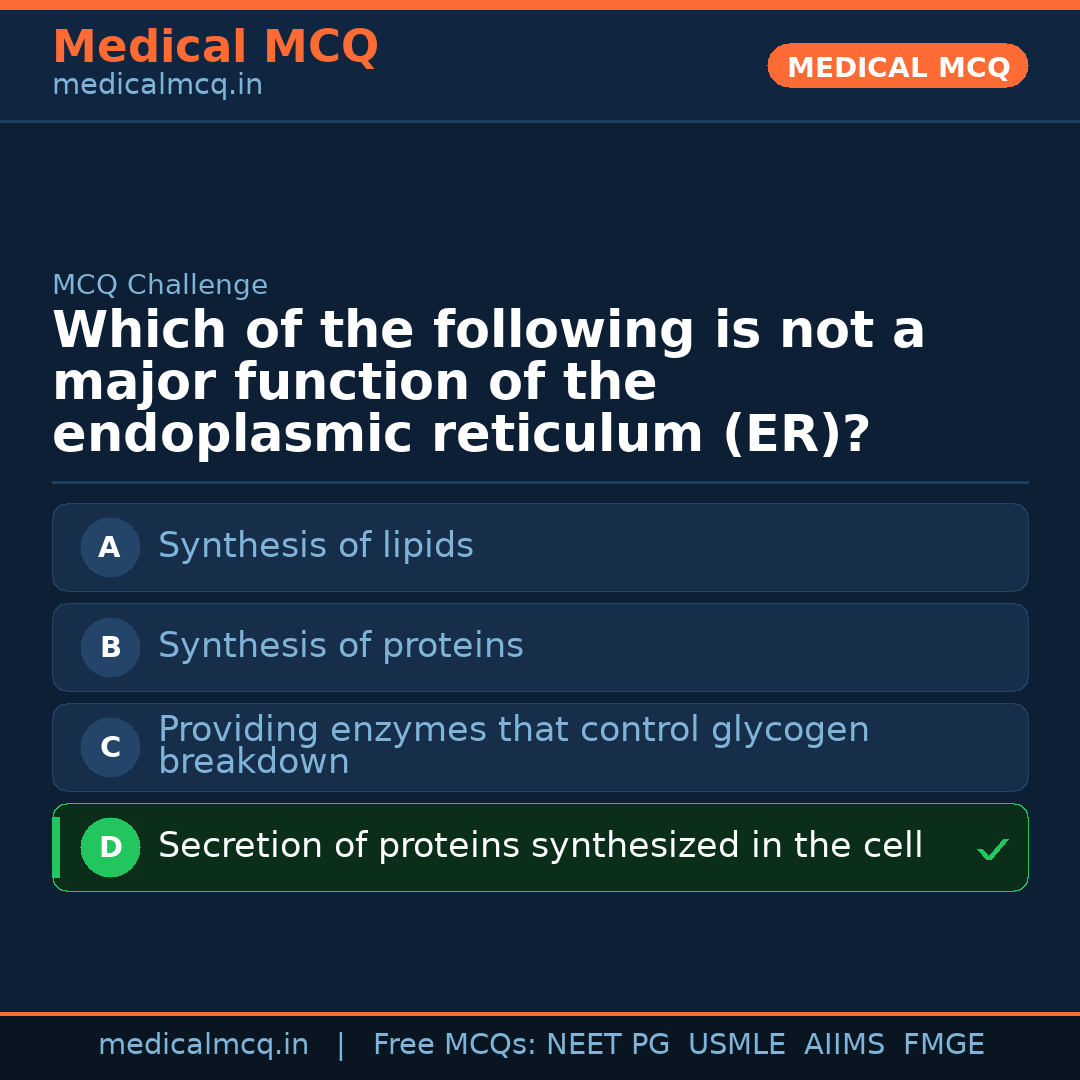 Medical MCQ
medicalmcq.in

MEDICAL MCQ

MCQ Challenge

Which of the following is not a major function of the endoplasmic reticulum (ER)?

A Synthesis of lipids

B Synthesis of proteins

C Providing enzymes that control glycogen breakdown

D Secretion of proteins synthesized in the cell ✓

medicalmcq.in | Free MCQs: NEET PG USMLE AIIMS FMGE